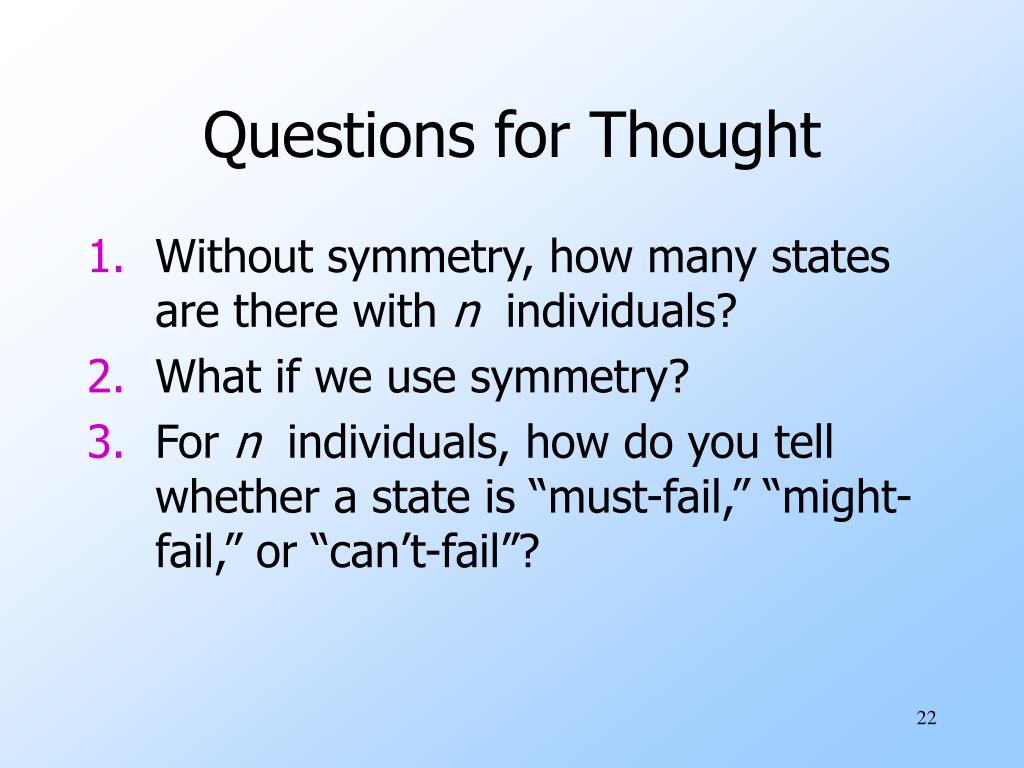 Questions for Thought

1. Without symmetry, how many states are there with $n$ individuals?
2. What if we use symmetry?
3. For $n$ individuals, how do you tell whether a state is “must-fail,” “might-fail,” or “can’t-fail”?

22